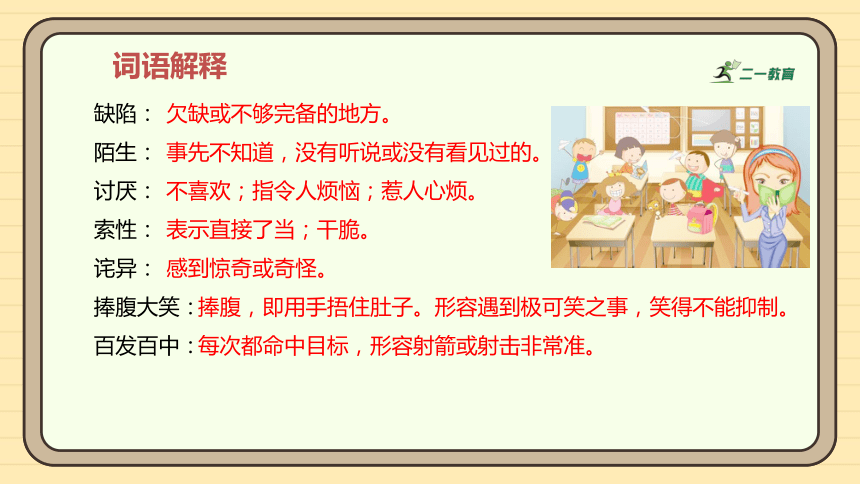 词语解释

二一教育

缺陷： 欠缺或不够完备的地方。

陌生： 事先不知道，没有听说或没有看见过的。

讨厌： 不喜欢；指令人烦恼；惹人心烦。

索性： 表示直接了当；干脆。

诧异： 感到惊奇或奇怪。

捧腹大笑：捧腹，即用手捂住肚子。形容遇到极可笑之事，笑得不能抑制。

百发百中：每次都命中目标，形容射箭或射击非常准。